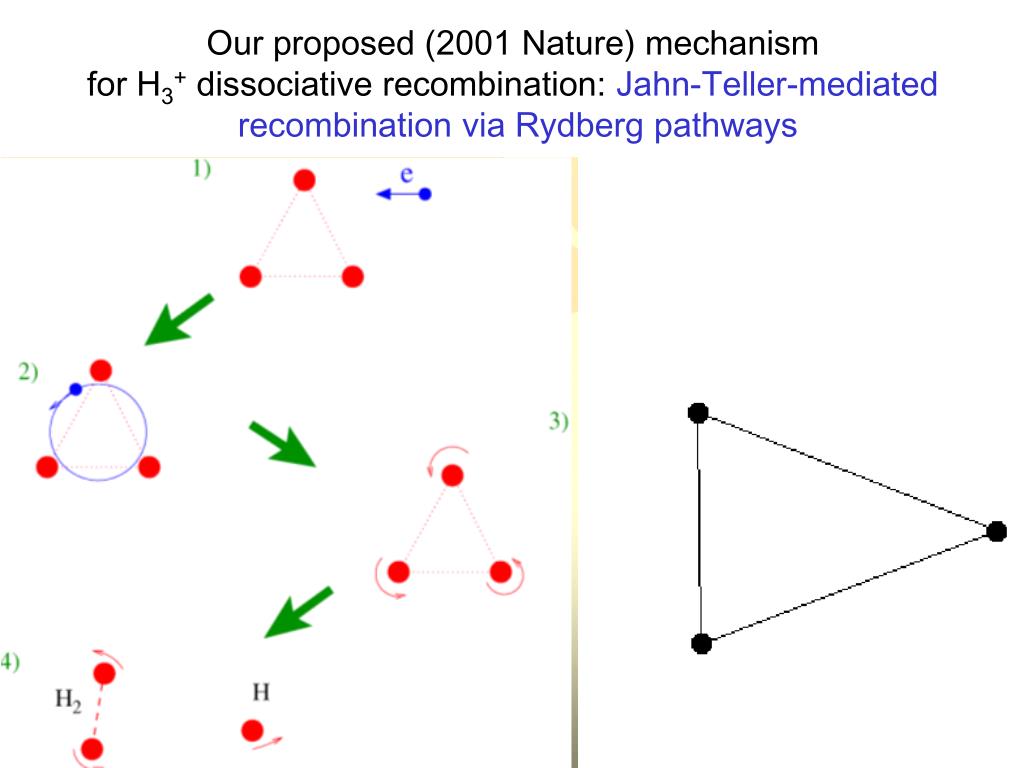 Our proposed (2001 Nature) mechanism for $H_3^+$ dissociative recombination: Jahn-Teller-mediated recombination via Rydberg pathways

1)

e

2)

3)

4)

$H_2$

H